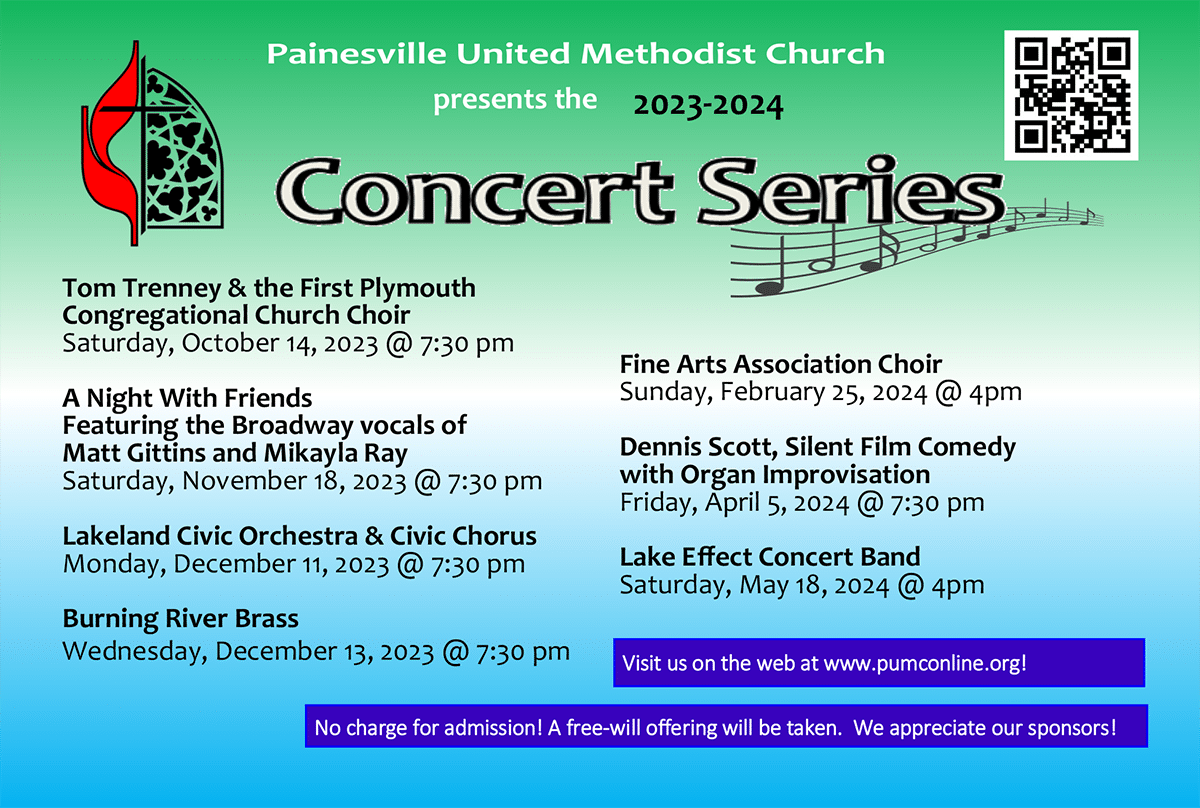 Painesville United Methodist Church
presents the 2023-2024

Concert Series

Tom Trenney & the First Plymouth Congregational Church Choir
Saturday, October 14, 2023 @ 7:30 pm

A Night With Friends
Featuring the Broadway vocals of Matt Gittins and Mikayla Ray
Saturday, November 18, 2023 @ 7:30 pm

Lakeland Civic Orchestra & Civic Chorus
Monday, December 11, 2023 @ 7:30 pm

Burning River Brass
Wednesday, December 13, 2023 @ 7:30 pm

Fine Arts Association Choir
Sunday, February 25, 2024 @ 4pm

Dennis Scott, Silent Film Comedy with Organ Improvisation
Friday, April 5, 2024 @ 7:30 pm

Lake Effect Concert Band
Saturday, May 18, 2024 @ 4pm

Visit us on the web at www.pumconline.org!

No charge for admission! A free-will offering will be taken. We appreciate our sponsors!